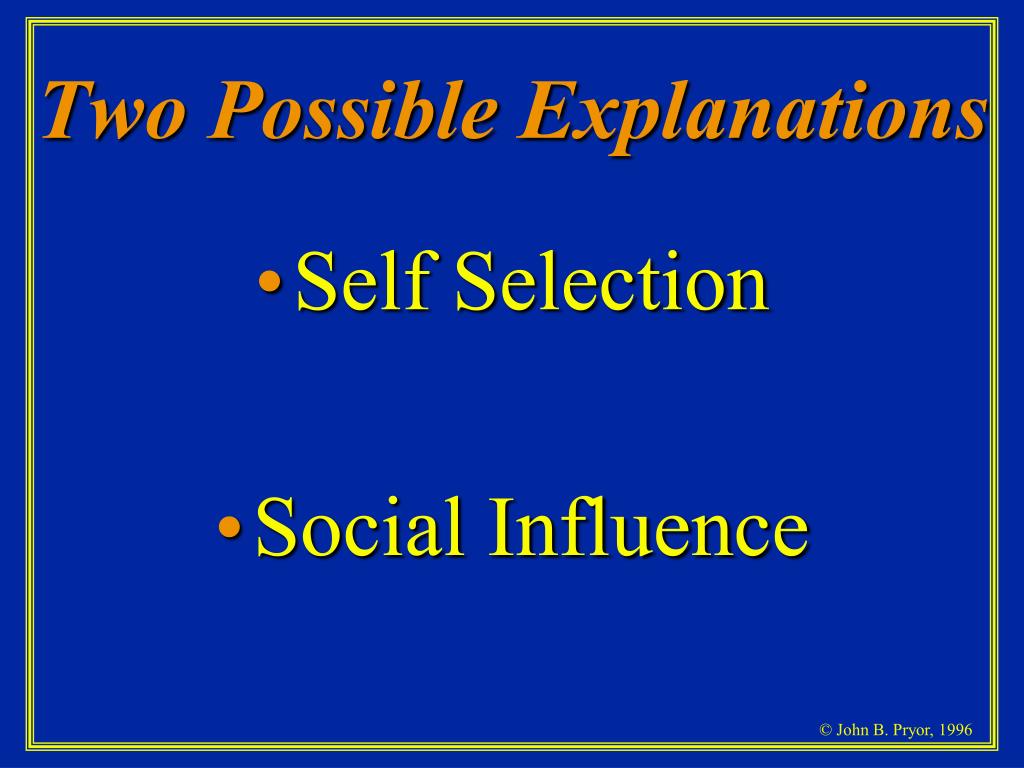 Two Possible Explanations

• Self Selection

• Social Influence

© John B. Pryor, 1996